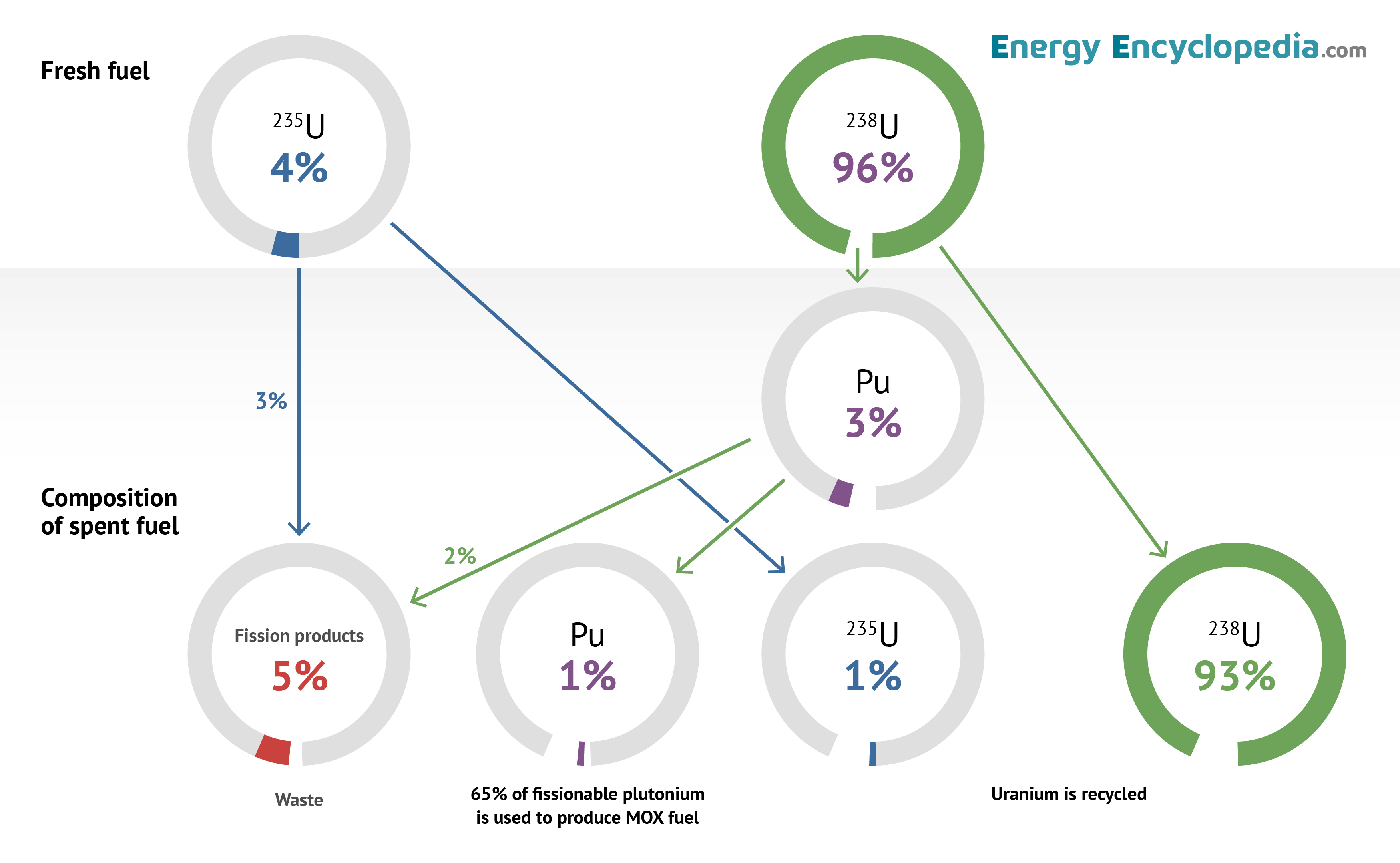 Energy Encyclopedia.com

Fresh fuel

$^{235}U$
4%

$^{238}U$
96%

Pu
3%

3%

2%

Composition of spent fuel

Fission products
5%

Pu
1%

$^{235}U$
1%

$^{238}U$
93%

Waste

65% of fissionable plutonium is used to produce MOX fuel

Uranium is recycled